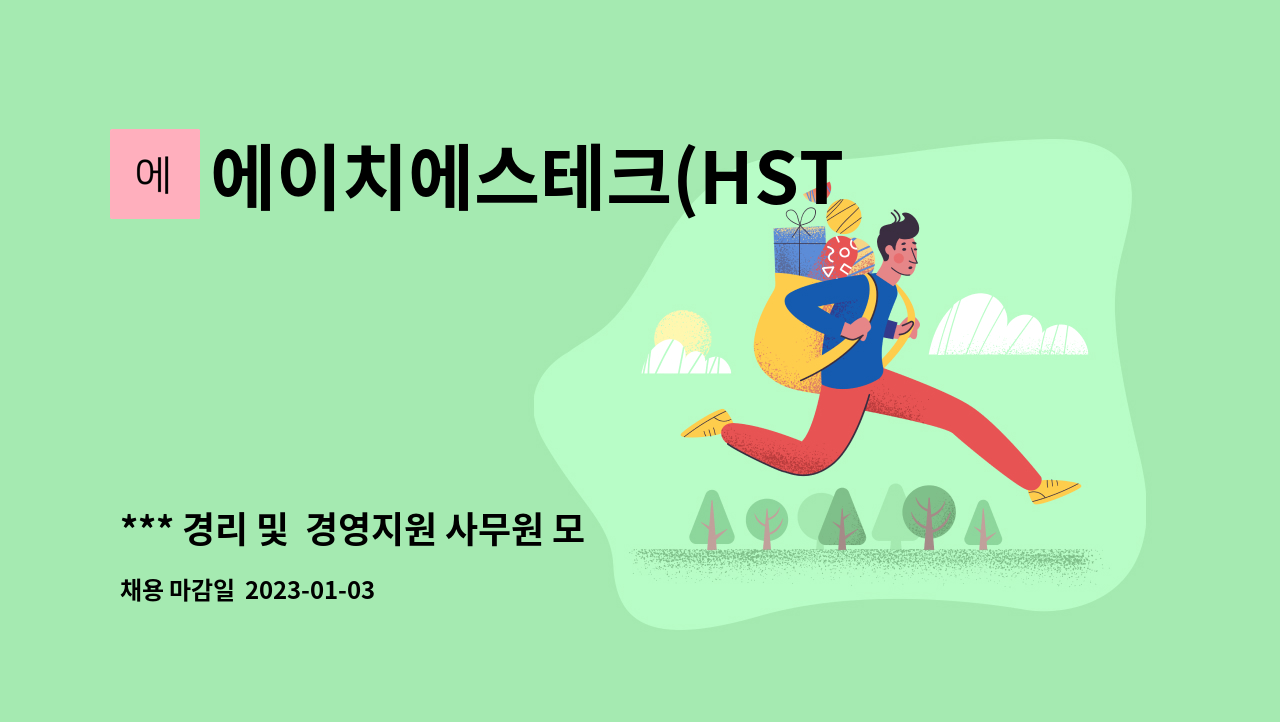 에

에이치에스테크(HST

*** 경리 및 경영지원 사무원 모

채용 마감일 2023-01-03